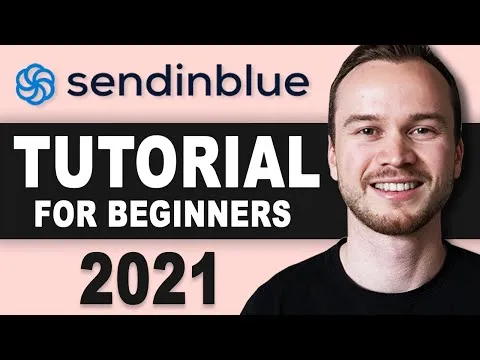 sendinblue

TUTORIAL
FOR BEGINNERS

2021